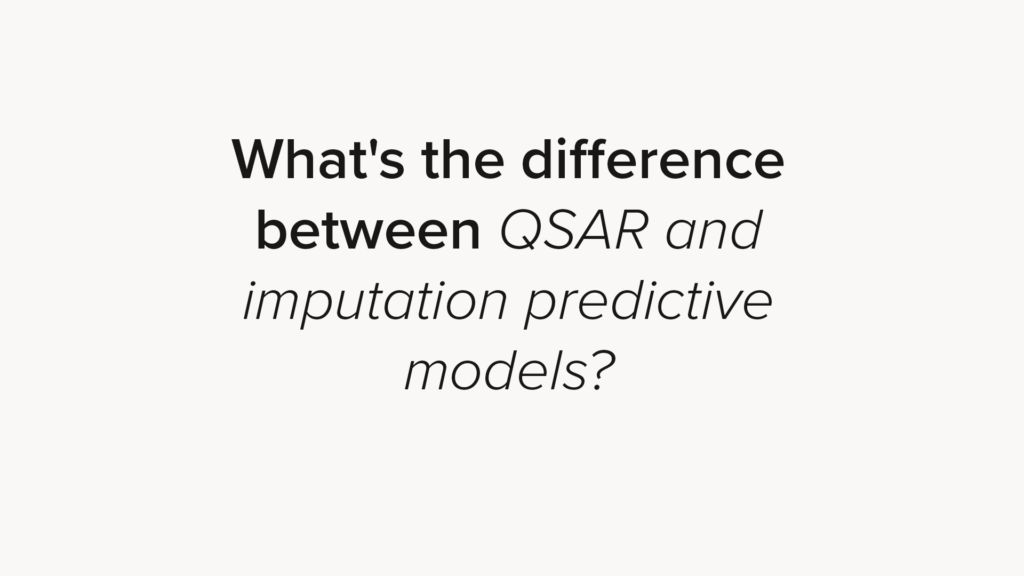 What's the difference between QSAR and imputation predictive models?